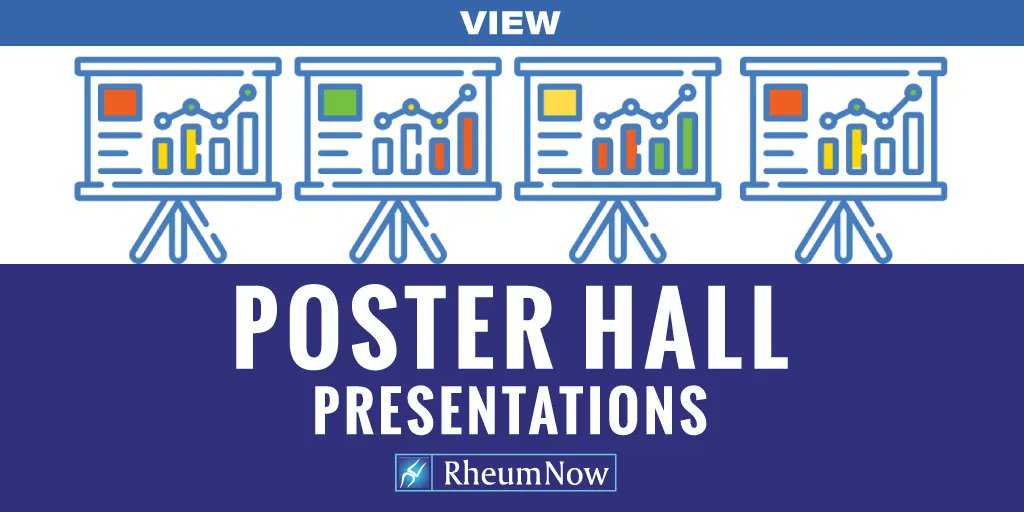 VIEW

POSTER HALL
PRESENTATIONS

RheumNow